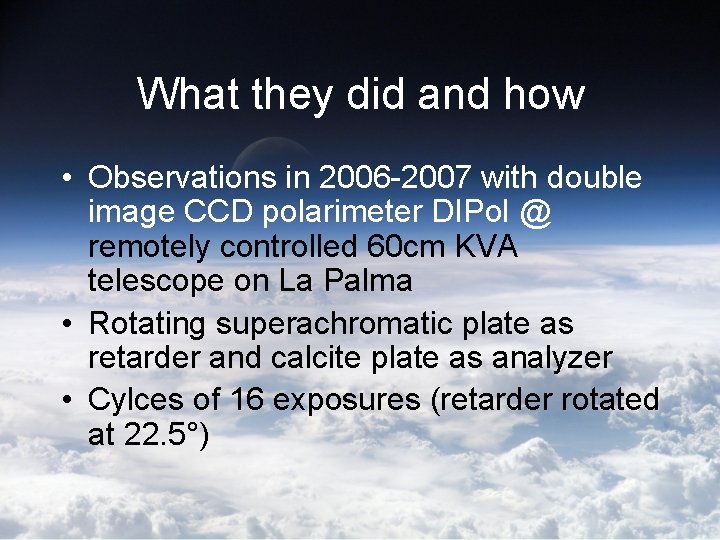 What they did and how

• Observations in 2006-2007 with double image CCD polarimeter DIPol @ remotely controlled 60cm KVA telescope on La Palma
• Rotating superachromatic plate as retarder and calcite plate as analyzer
• Cylces of 16 exposures (retarder rotated at 22.5°)